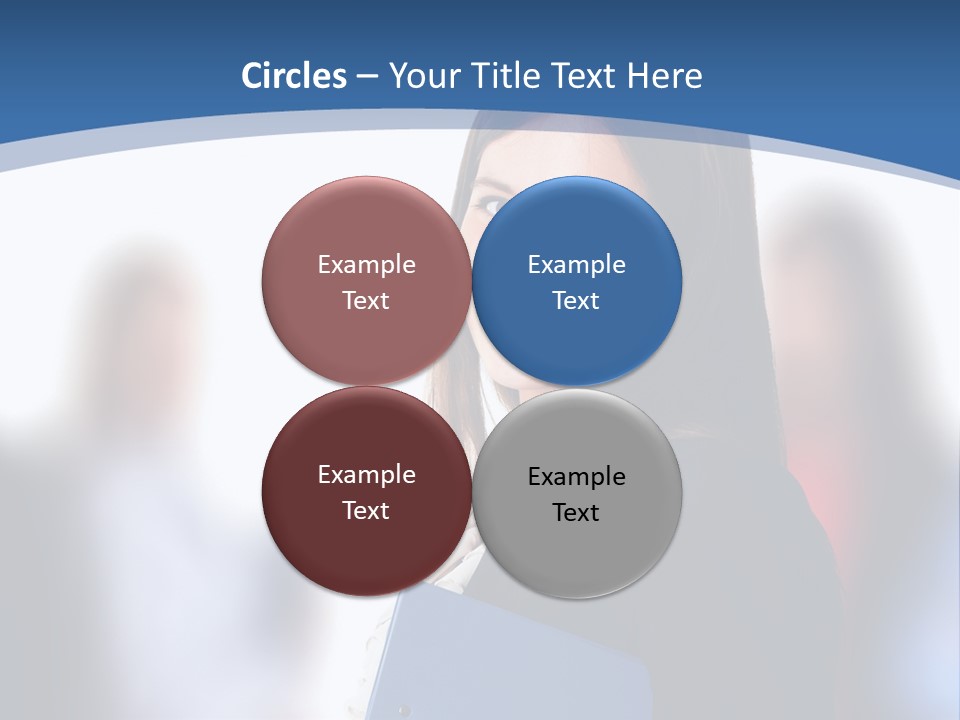 Circles – Your Title Text Here

Example Text

Example Text

Example Text

Example Text